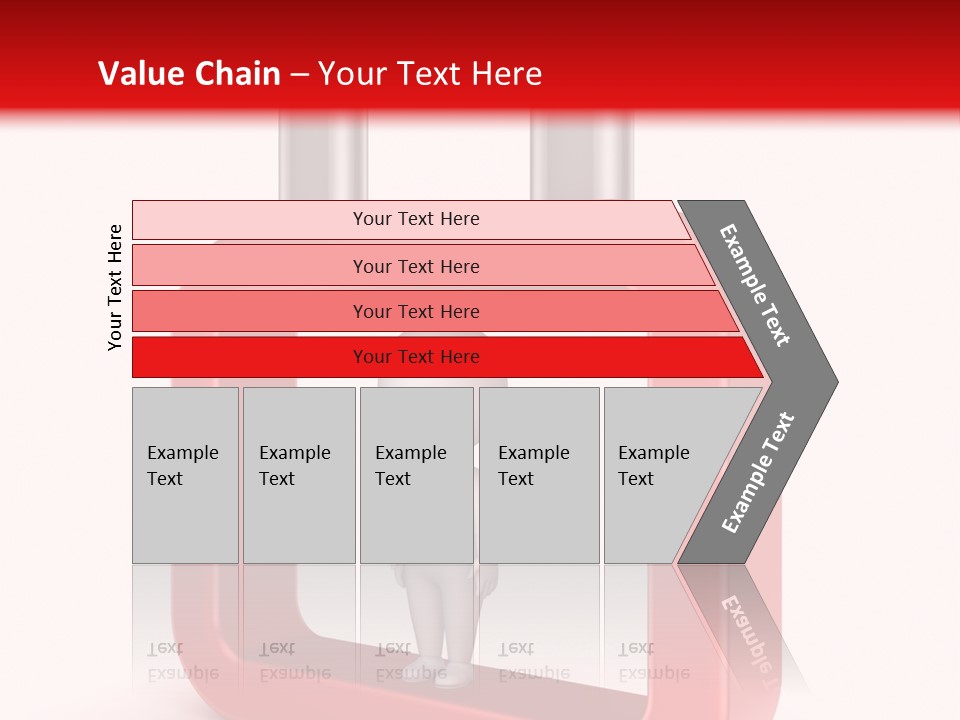 Value Chain – Your Text Here

Your Text Here

Your Text Here

Your Text Here

Your Text Here

Your Text Here

Example Text

Example Text

Example Text

Example Text

Example Text

Example Text

Example Text